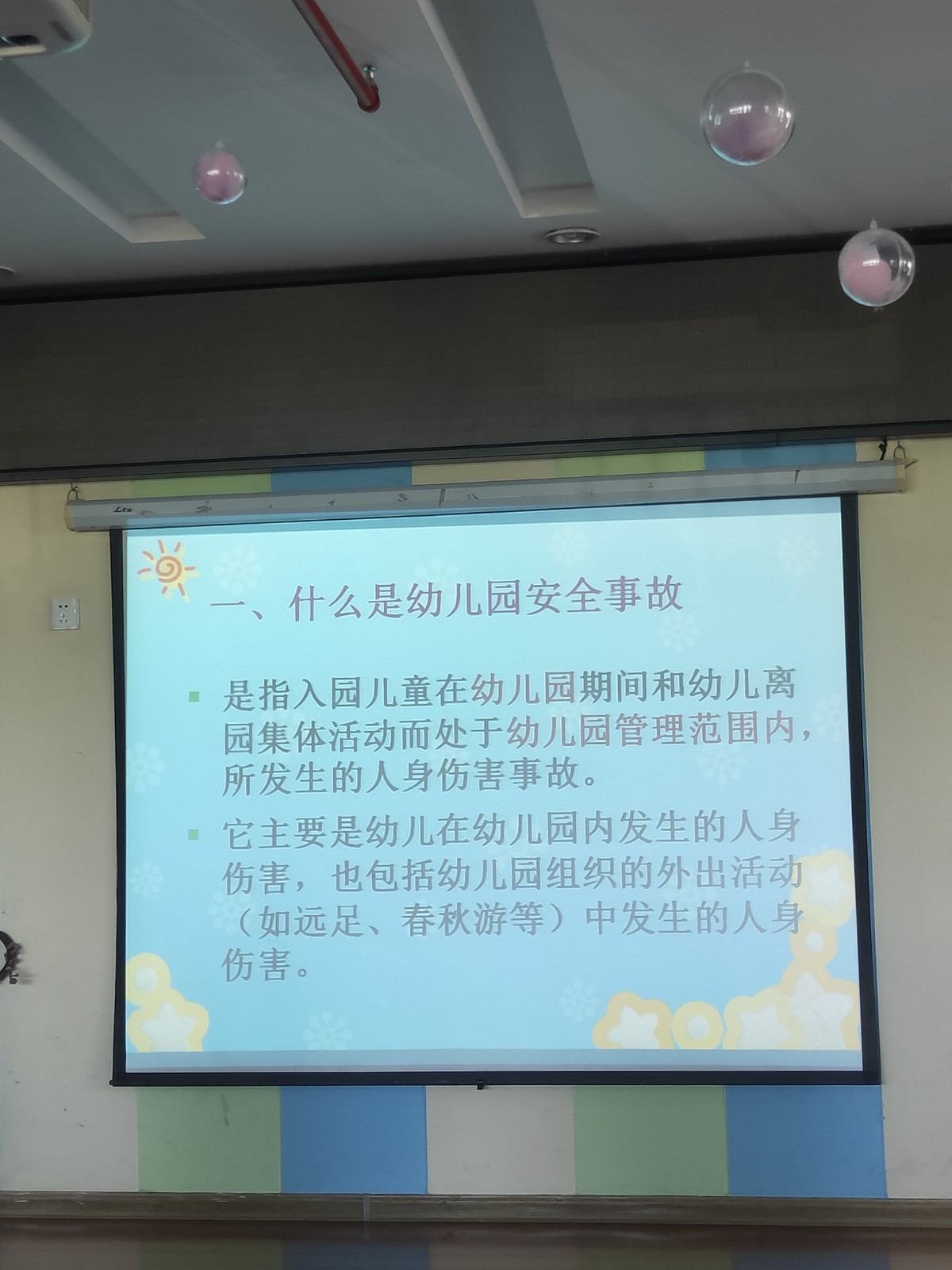 一、什么是幼儿园安全事故

是指入园儿童在幼儿园期间和幼儿离园集体活动而处于幼儿园管理范围内，所发生的人身伤害事故。

它主要是幼儿在幼儿园内发生的人身伤害，也包括幼儿园组织的外出活动（如远足、春秋游等）中发生的人身伤害。